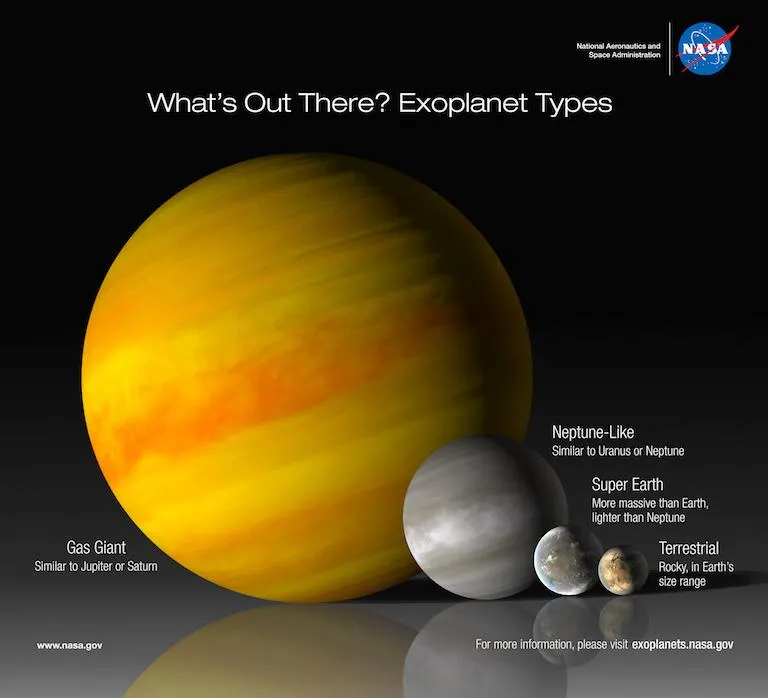 National Aeronautics and Space Administration

NASA

What's Out There? Exoplanet Types

Neptune-Like
Similar to Uranus or Neptune

Super Earth
More massive than Earth, lighter than Neptune

Gas Giant
Similar to Jupiter or Saturn

Terrestrial
Rocky, in Earth's size range

www.nasa.gov

For more information, please visit exoplanets.nasa.gov